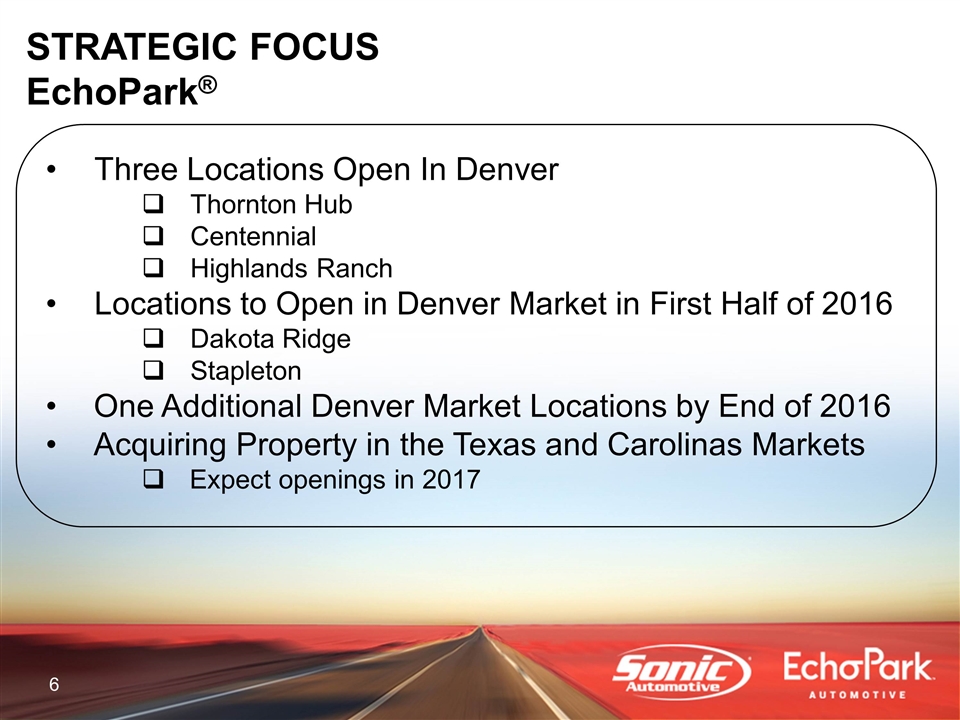 STRATEGIC FOCUS
EchoPark®

• Three Locations Open In Denver
❑ Thornton Hub
❑ Centennial
❑ Highlands Ranch
• Locations to Open in Denver Market in First Half of 2016
❑ Dakota Ridge
❑ Stapleton
• One Additional Denver Market Locations by End of 2016
• Acquiring Property in the Texas and Carolinas Markets
❑ Expect openings in 2017

6

Sonic Automotive

EchoPark AUTOMOTIVE